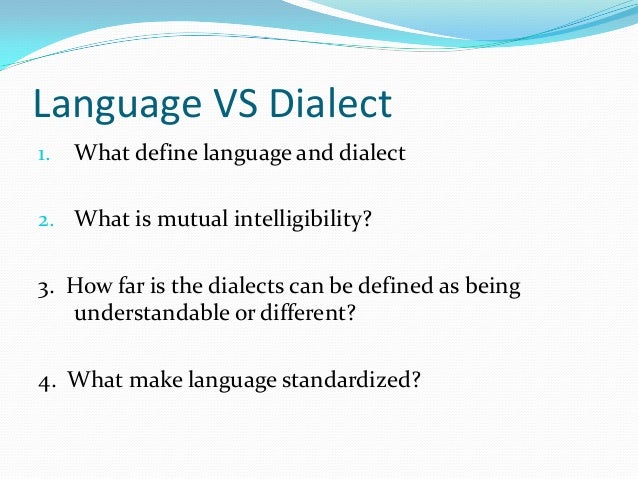 Language VS Dialect

1. What define language and dialect

2. What is mutual intelligibility?

3. How far is the dialects can be defined as being understandable or different?

4. What make language standardized?